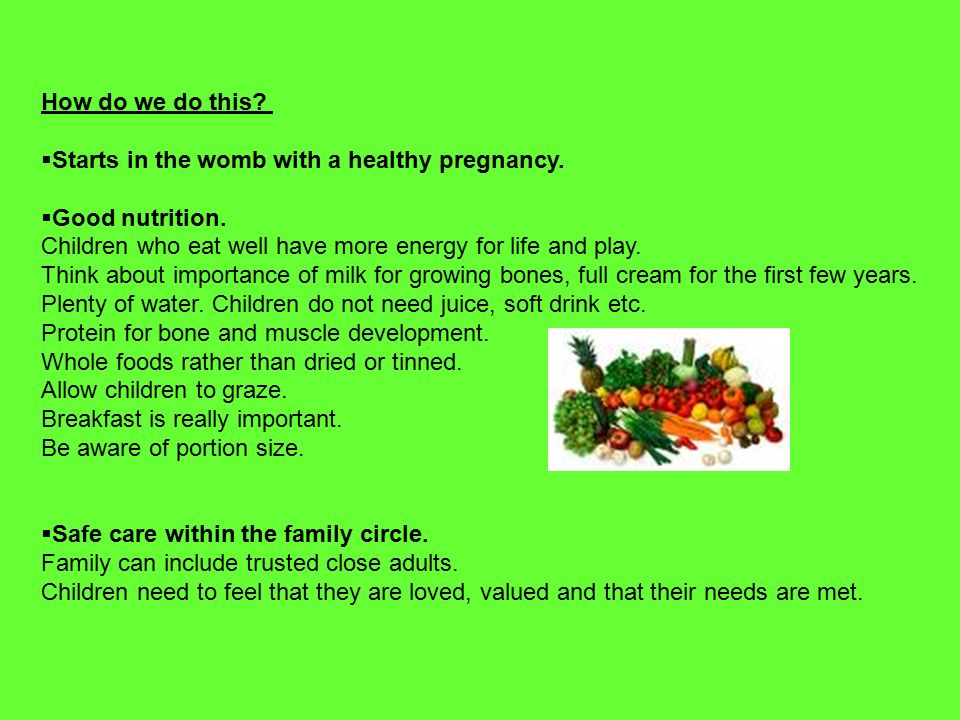 How do we do this?

▪Starts in the womb with a healthy pregnancy.

▪Good nutrition.
Children who eat well have more energy for life and play.
Think about importance of milk for growing bones, full cream for the first few years.
Plenty of water. Children do not need juice, soft drink etc.
Protein for bone and muscle development.
Whole foods rather than dried or tinned.
Allow children to graze.
Breakfast is really important.
Be aware of portion size.

▪Safe care within the family circle.
Family can include trusted close adults.
Children need to feel that they are loved, valued and that their needs are met.